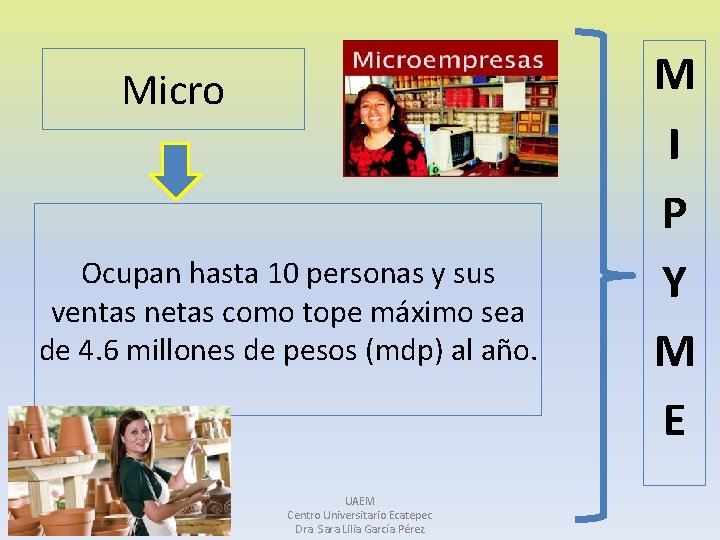 Micro

Microempresas

Ocupan hasta 10 personas y sus ventas netas como tope máximo sea de 4.6 millones de pesos (mdp) al año.

M
I
P
Y
M
E

UAEM
Centro Universitario Ecatepec
Dra. Sara Lilia García Pérez